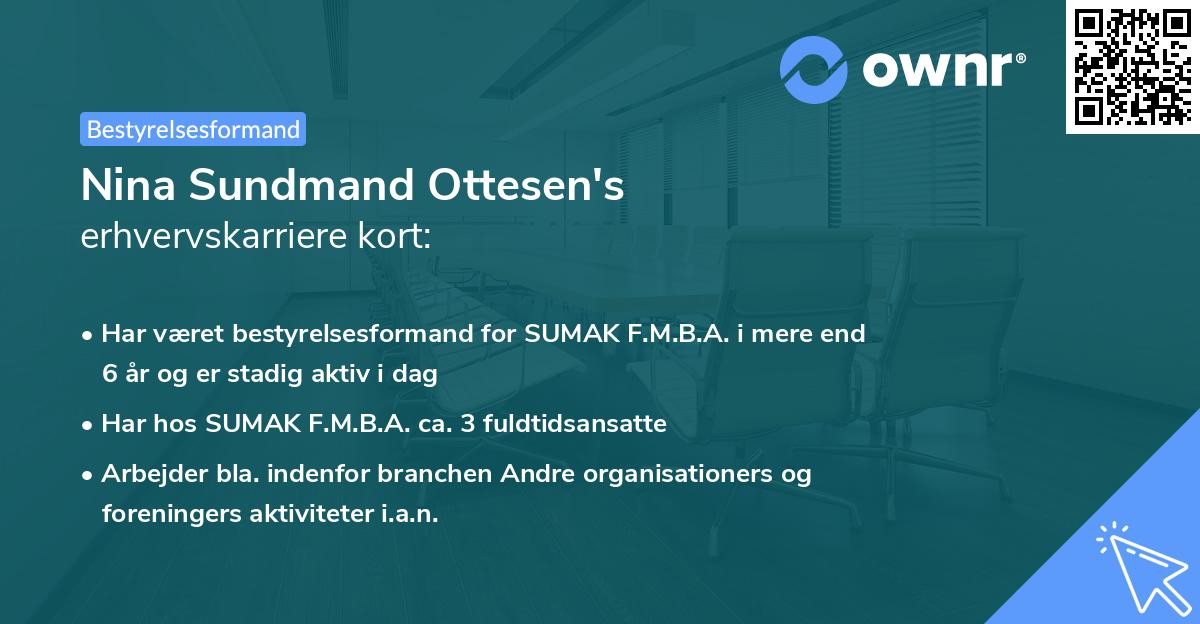 ownr®

Bestyrelsesformand

Nina Sundmand Ottesen's
erhvervskarriere kort:

• Har været bestyrelsesformand for SUMAK F.M.B.A. i mere end 6 år og er stadig aktiv i dag
• Har hos SUMAK F.M.B.A. ca. 3 fuldtidsansatte
• Arbejder bla. indenfor branchen Andre organisationers og foreningers aktiviteter i.a.n.